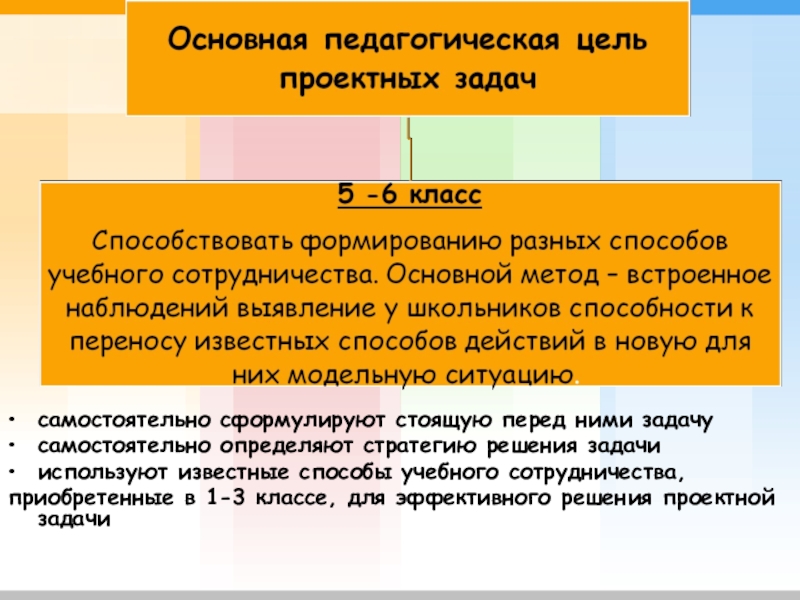 Основная педагогическая цель проектных задач

5 -6 класс

Способствовать формированию разных способов учебного сотрудничества. Основной метод – встроенное наблюдений выявление у школьников способности к переносу известных способов действий в новую для них модельную ситуацию.

• самостоятельно сформулируют стоящую перед ними задачу
• самостоятельно определяют стратегию решения задачи
• используют известные способы учебного сотрудничества, приобретенные в 1-3 классе, для эффективного решения проектной задачи